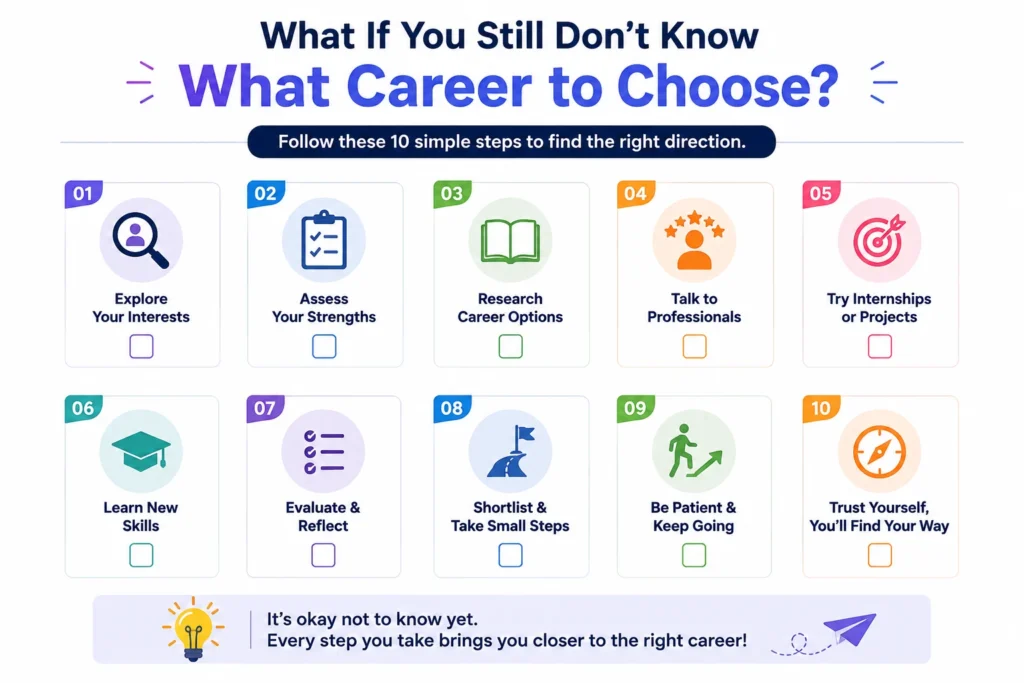 What If You Still Don't Know

What Career to Choose?

Follow these 10 simple steps to find the right direction.

01
Explore Your Interests

02
Assess Your Strengths

03
Research Career Options

04
Talk to Professionals

05
Try Internships or Projects

06
Learn New Skills

07
Evaluate & Reflect

08
Shortlist & Take Small Steps

09
Be Patient & Keep Going

10
Trust Yourself, You'll Find Your Way

It's okay not to know yet.
Every step you take brings you closer to the right career!